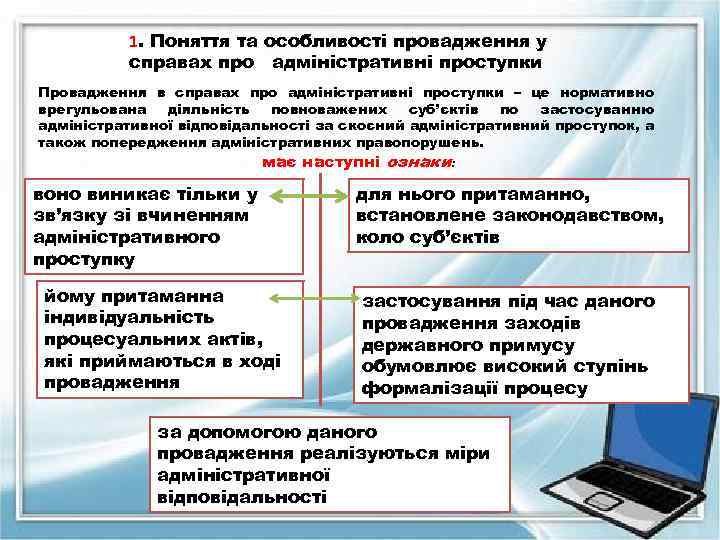 1. Поняття та особливості провадження у справах про адміністративні проступки

Провадження в справах про адміністративні проступки – це нормативно врегульована діяльність повноважених суб'єктів по застосуванню адміністративної відповідальності за скоєний адміністративний проступок, а також попередження адміністративних правопорушень.

має наступні ознаки:

воно виникає тільки у зв'язку зі вчиненням адміністративного проступку

для нього притаманно, встановлене законодавством, коло суб'єктів

йому притаманна індивідуальність процесуальних актів, які приймаються в ході провадження

застосування під час даного провадження заходів державного примусу обумовлює високий ступінь формалізації процесу

за допомогою даного провадження реалізуються міри адміністративної відповідальності